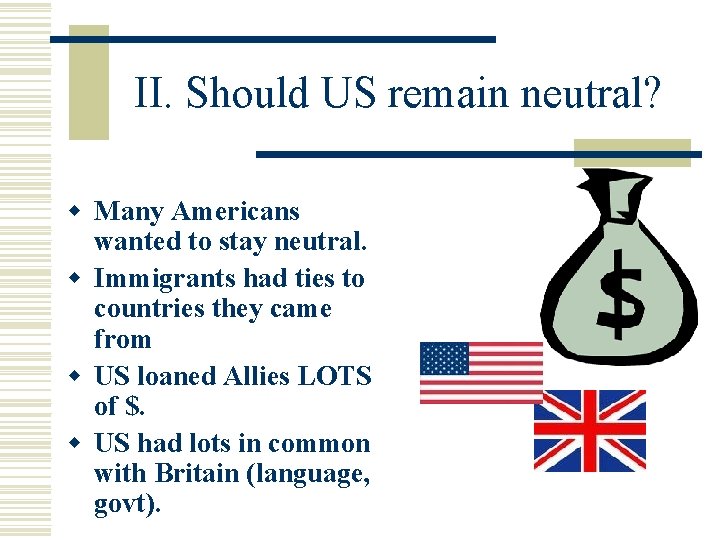 II. Should US remain neutral?

- Many Americans wanted to stay neutral.
- Immigrants had ties to countries they came from
- US loaned Allies LOTS of $.
- US had lots in common with Britain (language, govt).

$